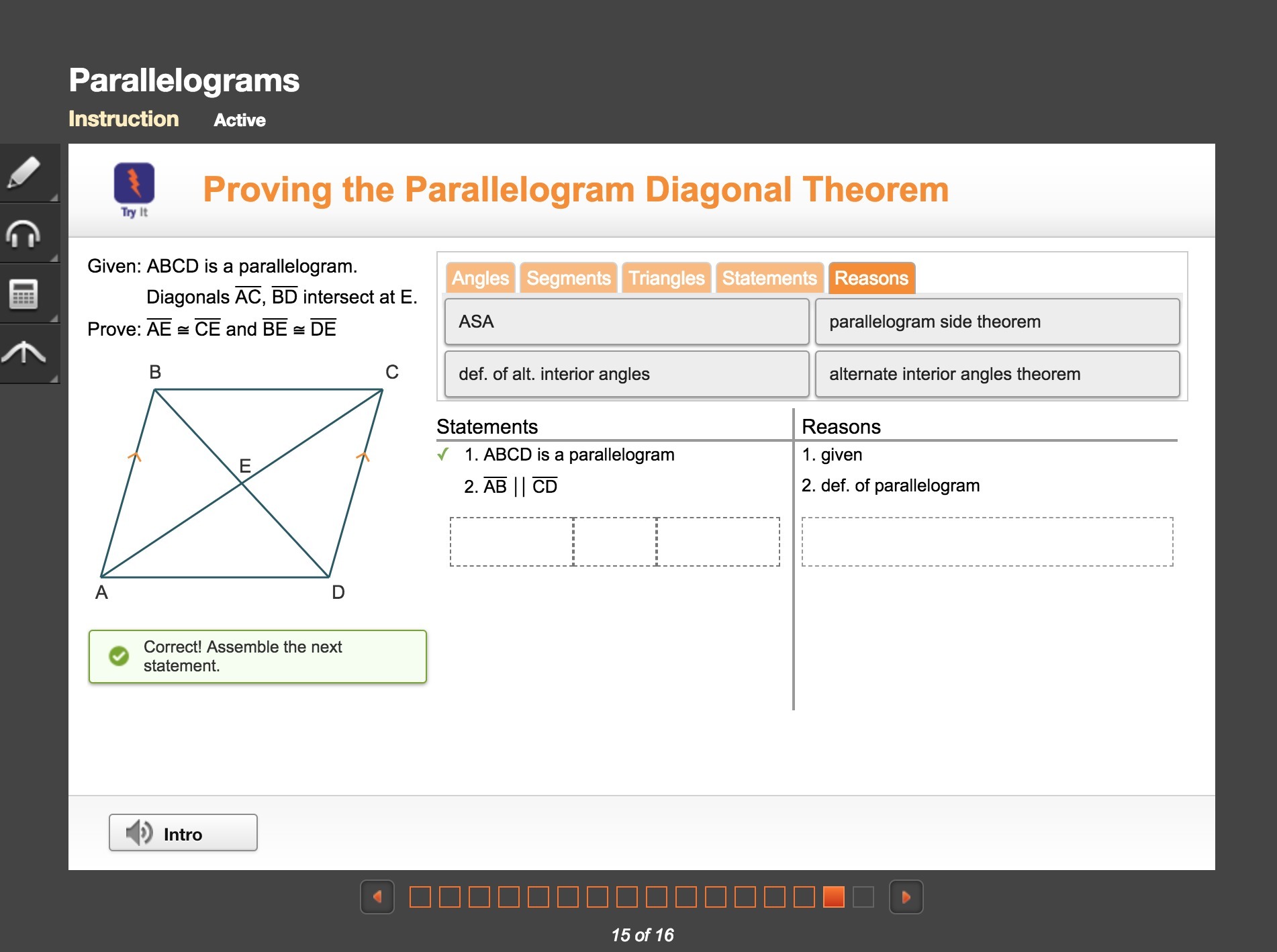 Parallelograms

Instruction Active

Try It

Proving the Parallelogram Diagonal Theorem

Given: ABCD is a parallelogram.
Diagonals $\overline{AC}$, $\overline{BD}$ intersect at E.
Prove: $\overline{AE} \cong \overline{CE}$ and $\overline{BE} \cong \overline{DE}$

B C E A D

Correct! Assemble the next statement.

Angles Segments Triangles Statements Reasons

ASA
parallelogram side theorem
def. of alt. interior angles
alternate interior angles theorem

| Statements | Reasons |
|---|---|
| 1. ABCD is a parallelogram | 1. given |
| 2. $\overline{AB} \parallel \overline{CD}$ | 2. def. of parallelogram |

Intro

15 of 16